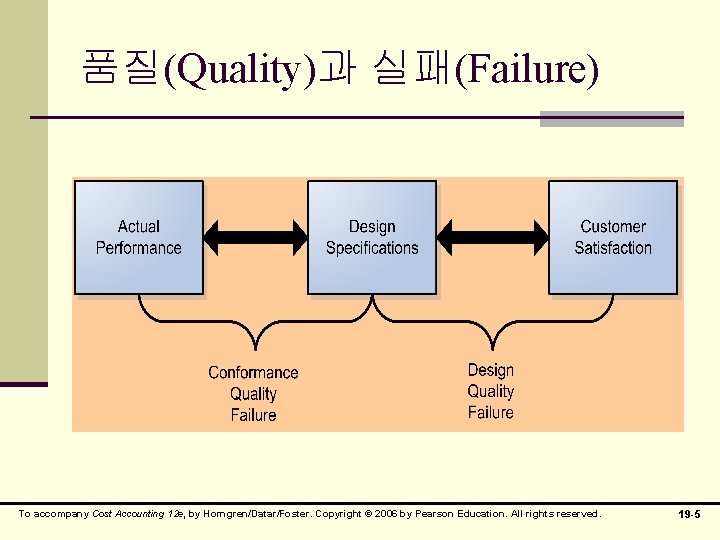 품질(Quality)과 실패(Failure)

Actual Performance

Design Specifications

Customer Satisfaction

Conformance Quality Failure

Design Quality Failure

To accompany Cost Accounting 12e, by Horngren/Datar/Foster. Copyright © 2006 by Pearson Education. All rights reserved.

19-5